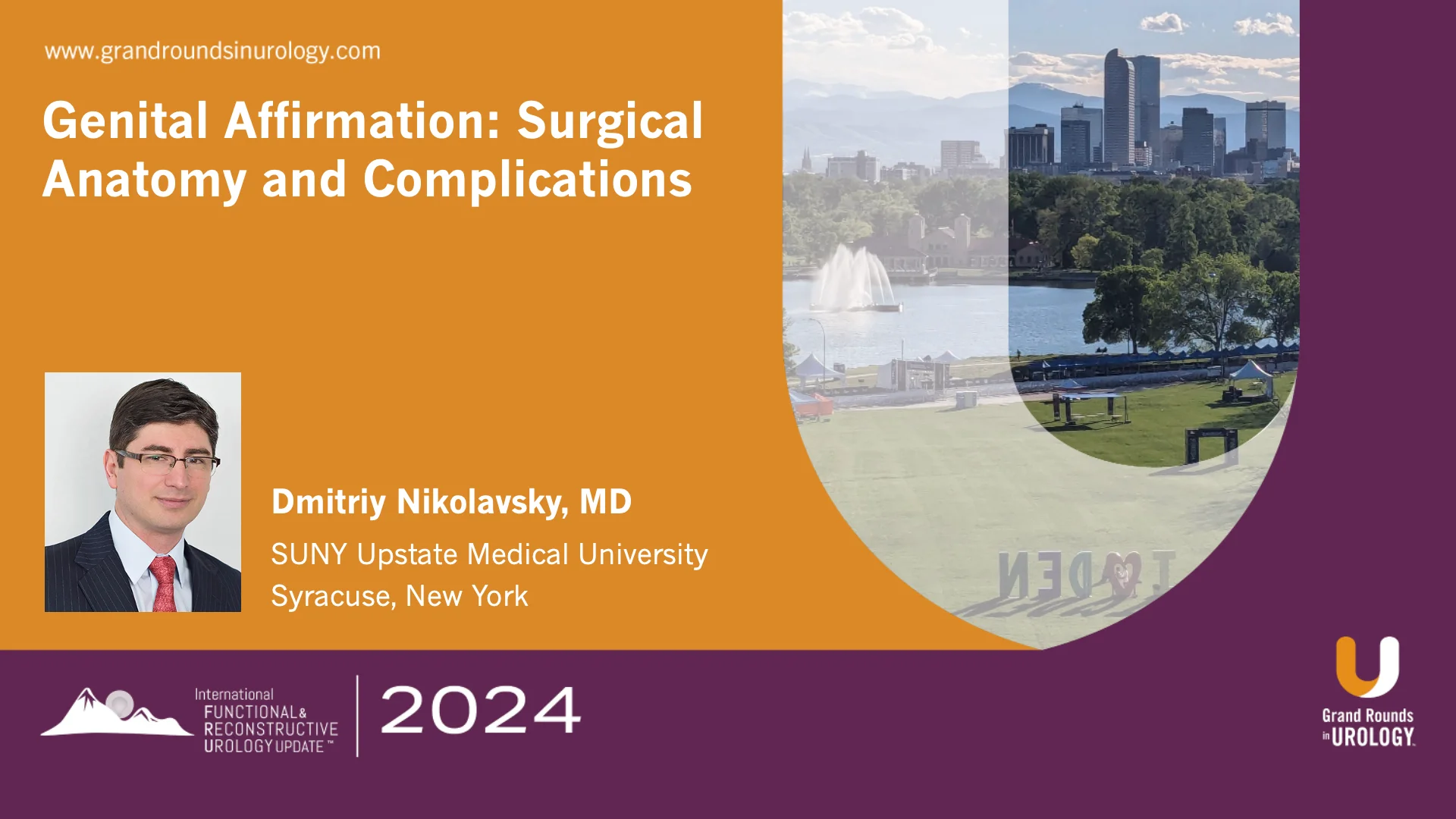 www.grandroundsinurology.com

Genital Affirmation: Surgical Anatomy and Complications

Dmitriy Nikolavsky, MD

SUNY Upstate Medical University
Syracuse, New York

International FUNCTIONAL & RECONSTRUCTIVE UROLOGY UPDATE™

2024

Grand Rounds in UROLOGY